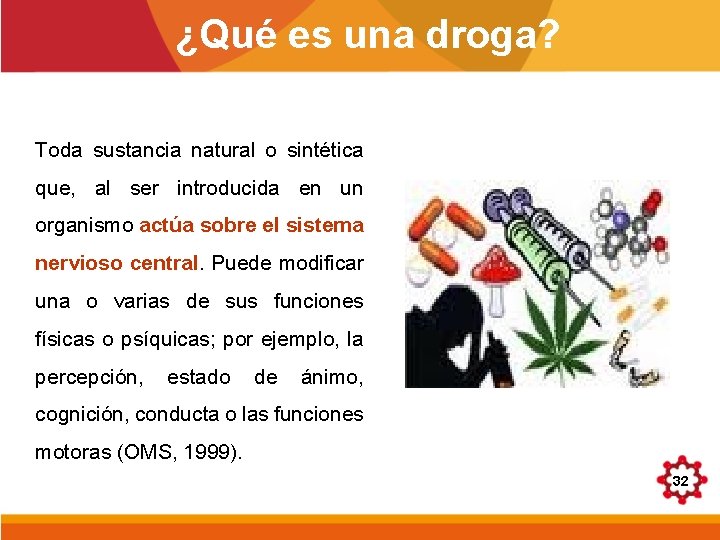 ¿Qué es una droga?

Toda sustancia natural o sintética que, al ser introducida en un organismo actúa sobre el sistema nervioso central. Puede modificar una o varias de sus funciones físicas o psíquicas; por ejemplo, la percepción, estado de ánimo, cognición, conducta o las funciones motoras (OMS, 1999).

32